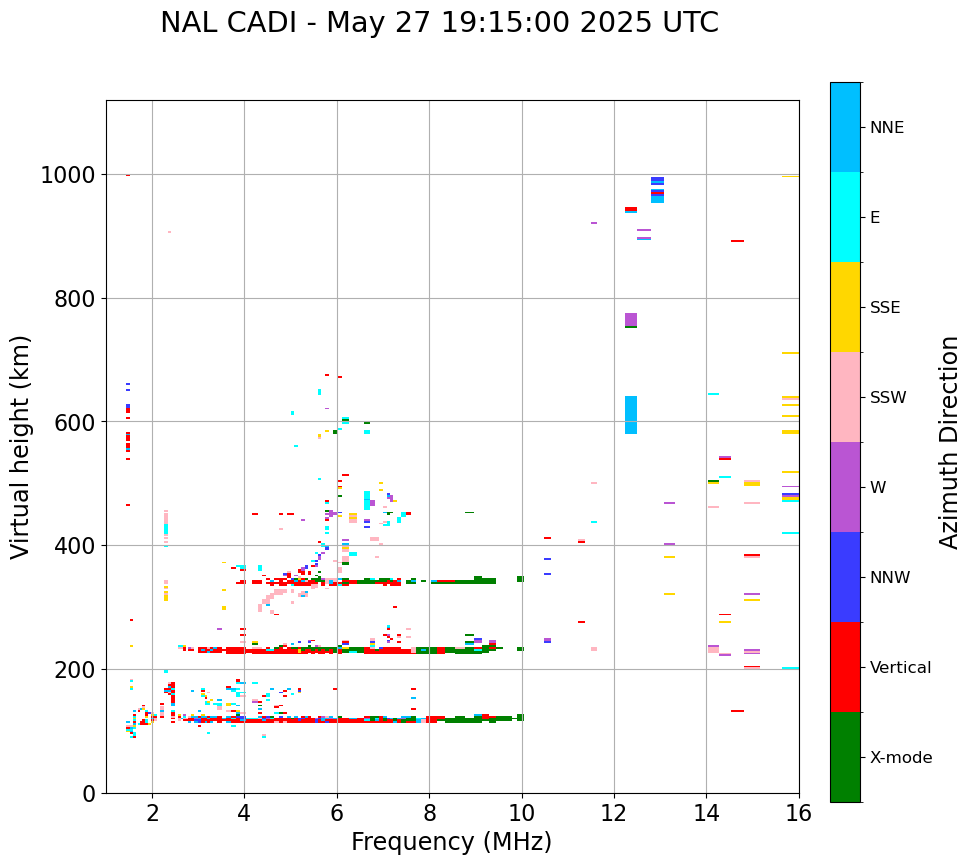 NAL CADI - May 27 19:15:00 2025 UTC

Virtual height (km)

1000
800
600
400
200
0

2
4
6
8
10
12
14
16

Frequency (MHz)

NNE
E
SSE
SSW
W
NNW
Vertical
X-mode

Azimuth Direction